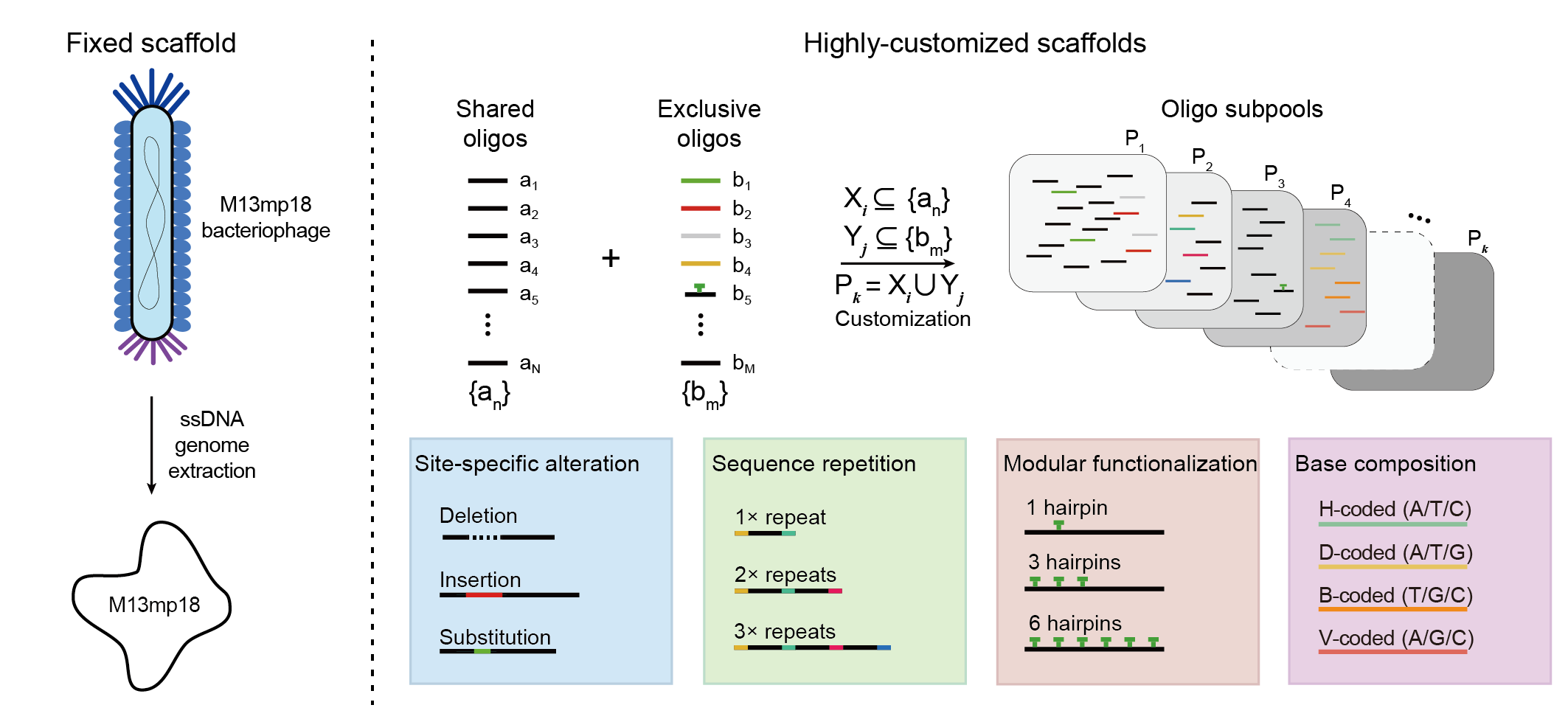 Fixed scaffold

M13mp18 bacteriophage

ssDNA genome extraction

M13mp18

Highly-customized scaffolds

Shared oligos

$a_1$
$a_2$
$a_3$
$a_4$
$a_5$
⋮
$a_N$
$\{a_n\}$

+

Exclusive oligos

$b_1$
$b_2$
$b_3$
$b_4$
$b_5$
⋮
$b_M$
$\{b_m\}$

$X_i \subseteq \{a_n\}$
$Y_j \subseteq \{b_m\}$
$P_k = X_i \cup Y_j$
Customization

Oligo subpools

$P_1$ $P_2$ $P_3$ $P_4$ ... $P_k$

Site-specific alteration

Deletion

Insertion

Substitution

Sequence repetition

1× repeat

2× repeats

3× repeats

Modular functionalization

1 hairpin

3 hairpins

6 hairpins

Base composition

H-coded (A/T/C)

D-coded (A/T/G)

B-coded (T/G/C)

V-coded (A/G/C)